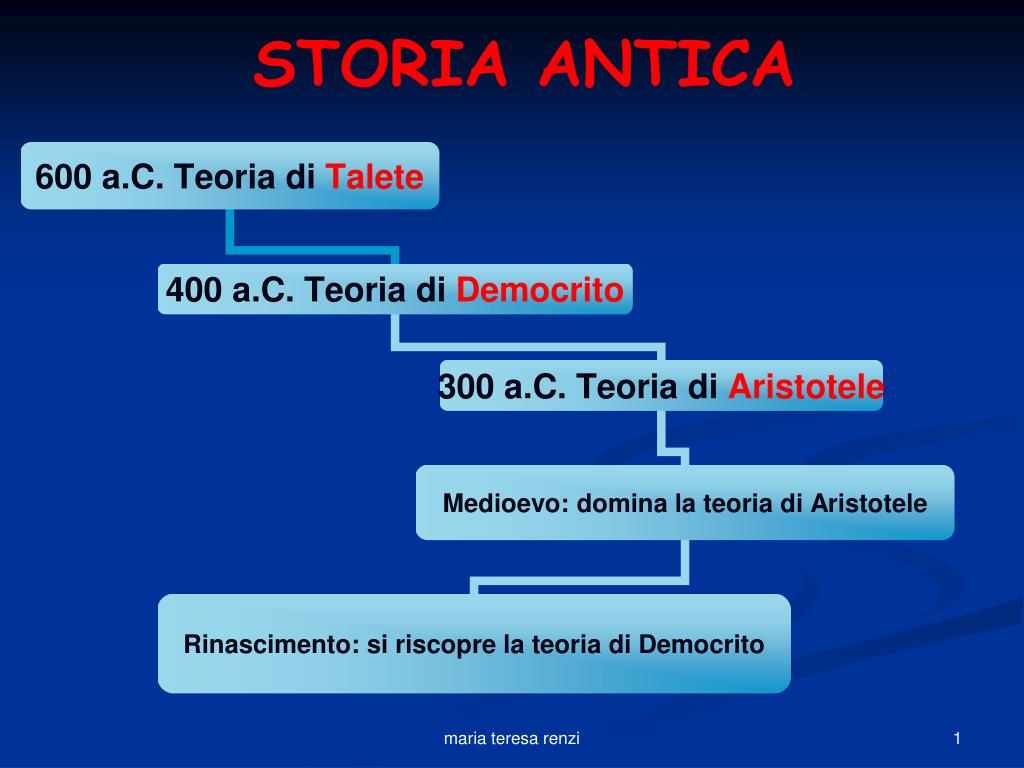 STORIA ANTICA

600 a.C. Teoria di Talete

400 a.C. Teoria di Democrito

300 a.C. Teoria di Aristotele

Medioevo: domina la teoria di Aristotele

Rinascimento: si riscopre la teoria di Democrito

maria teresa renzi

1